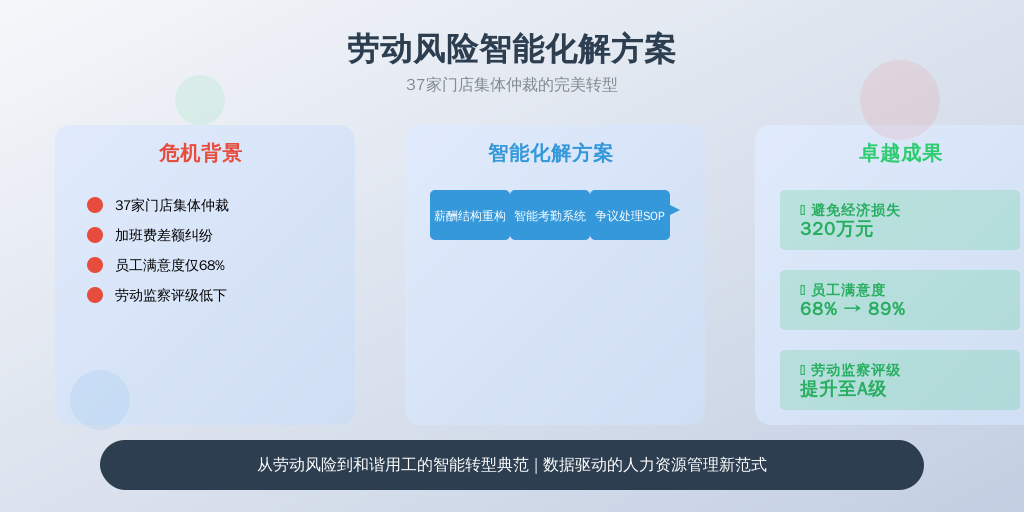 劳动风险智能化解方案

37家门店集体仲裁的完美转型

危机背景

37家门店集体仲裁

加班费差额纠纷

员工满意度仅68%

劳动监察评级低下

智能化解方案

薪酬结构重构

智能考勤系统

争议处理SOP

卓越成果

避免经济损失
320万元

员工满意度
68% → 89%

劳动监察评级
提升至A级

从劳动风险到和谐用工的智能转型典范 | 数据驱动的人力资源管理新范式